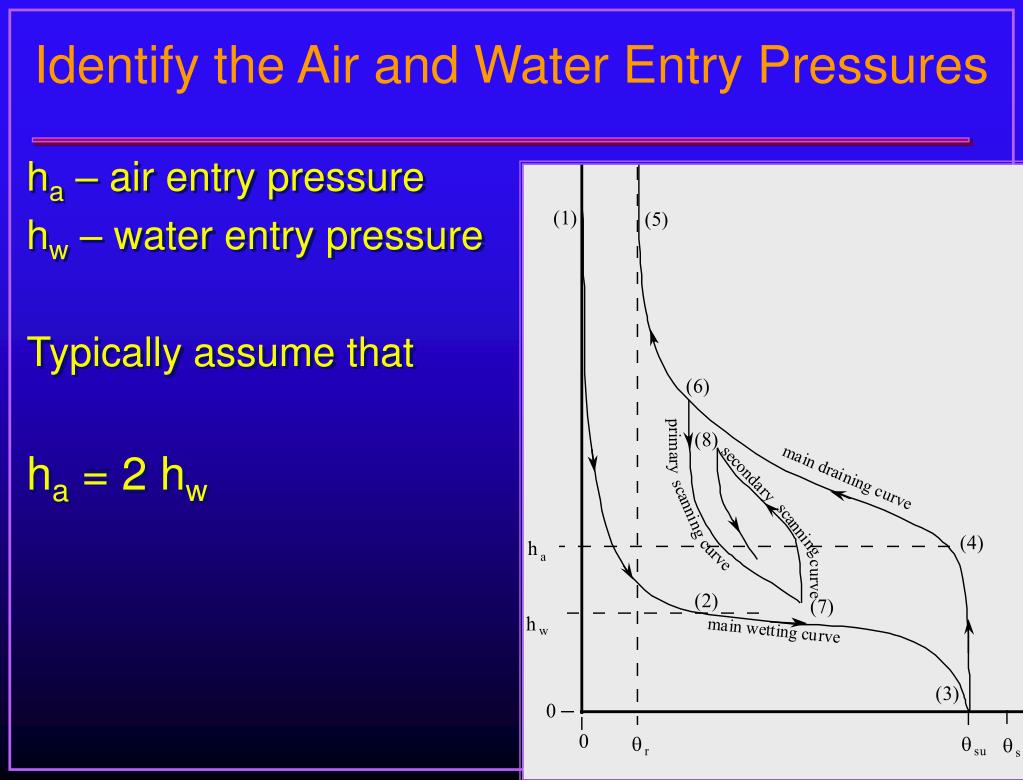 Identify the Air and Water Entry Pressures

$h_a$ – air entry pressure

$h_w$ – water entry pressure

Typically assume that

$h_a = 2\ h_w$

(1)

(5)

(6)

(8)

primary scanning curve

secondary scanning curve

main draining curve

(4)

$h_a$

(2)

(7)

$h_w$

main wetting curve

(3)

0

0

$\theta_r$

$\theta_{su}$

$\theta_s$